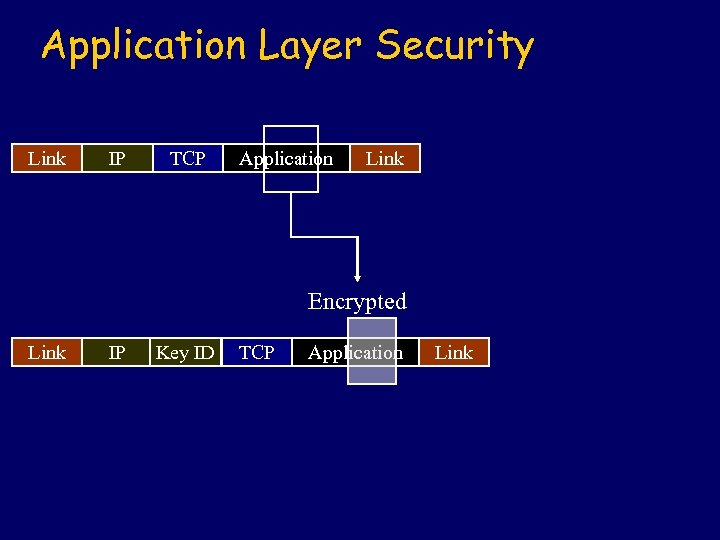 Application Layer Security

Link IP TCP Application Link

Encrypted

Link IP Key ID TCP Application Link